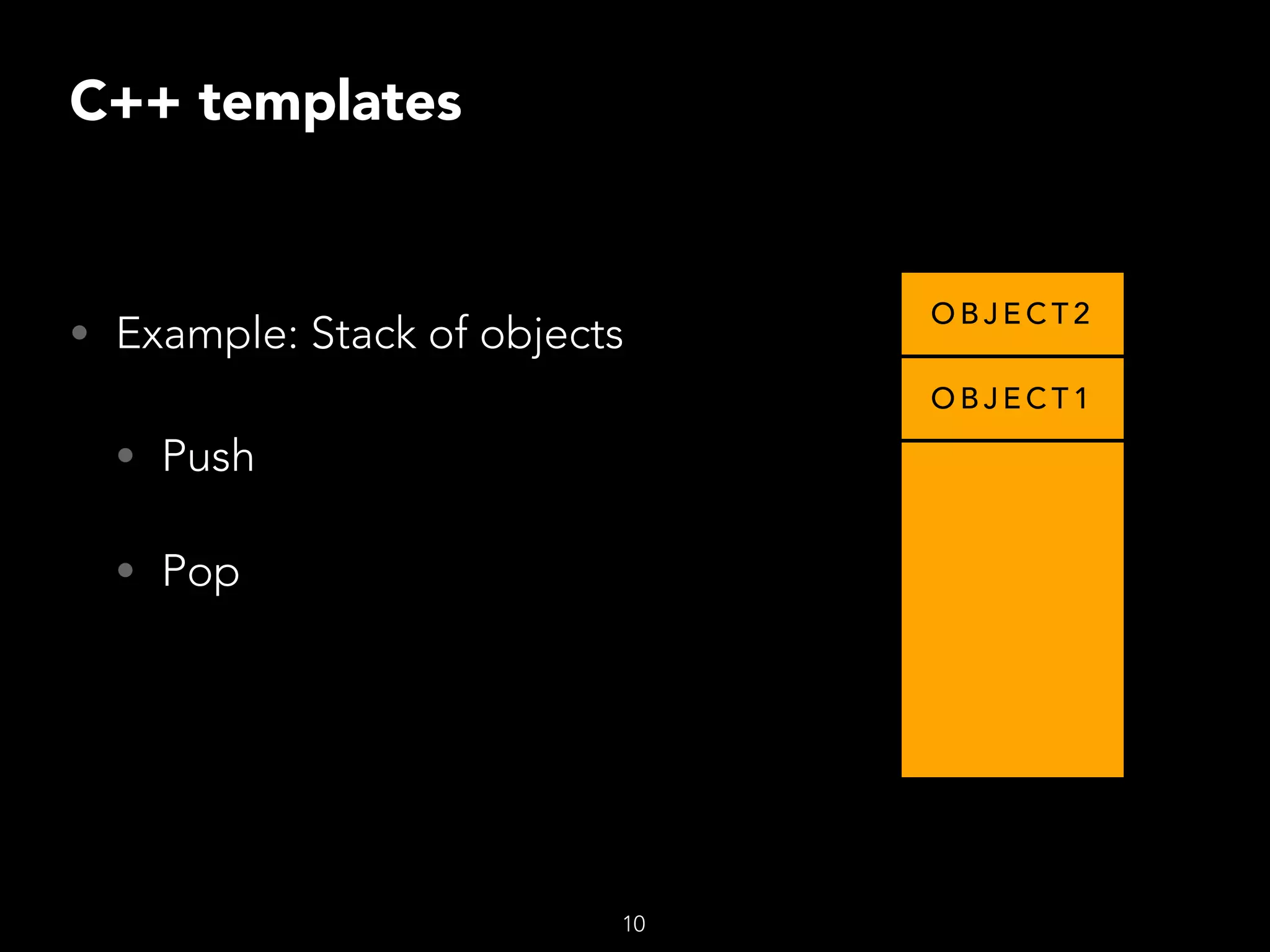 C++ templates

• Example: Stack of objects

• Push

• Pop

OBJECT2

OBJECT1

10